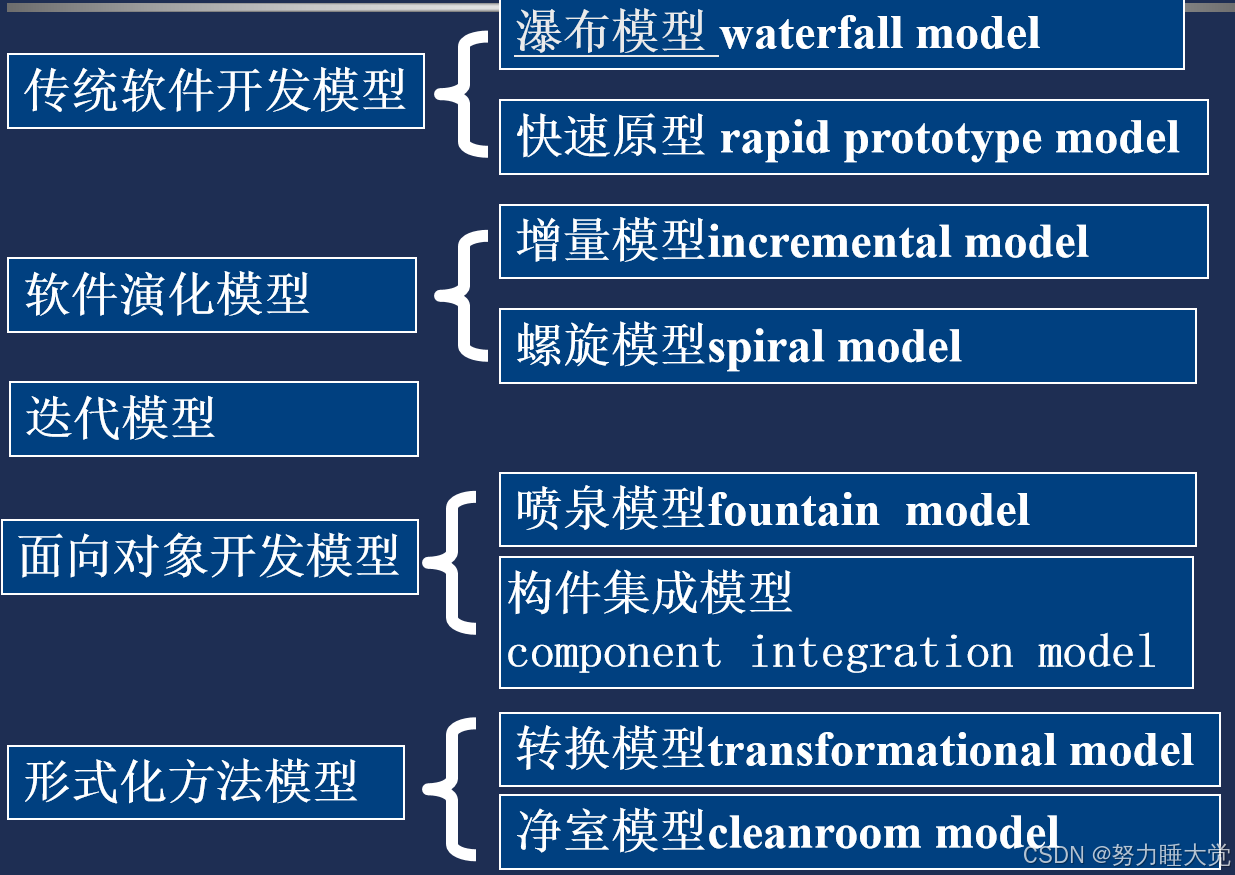 传统软件开发模型

瀑布模型 waterfall model

快速原型 rapid prototype model

软件演化模型

增量模型incremental model

螺旋模型spiral model

迭代模型

面向对象开发模型

喷泉模型fountain model

构件集成模型
component integration model

形式化方法模型

转换模型transformational model

净室模型cleanroom model

CSDN @努力睡大觉